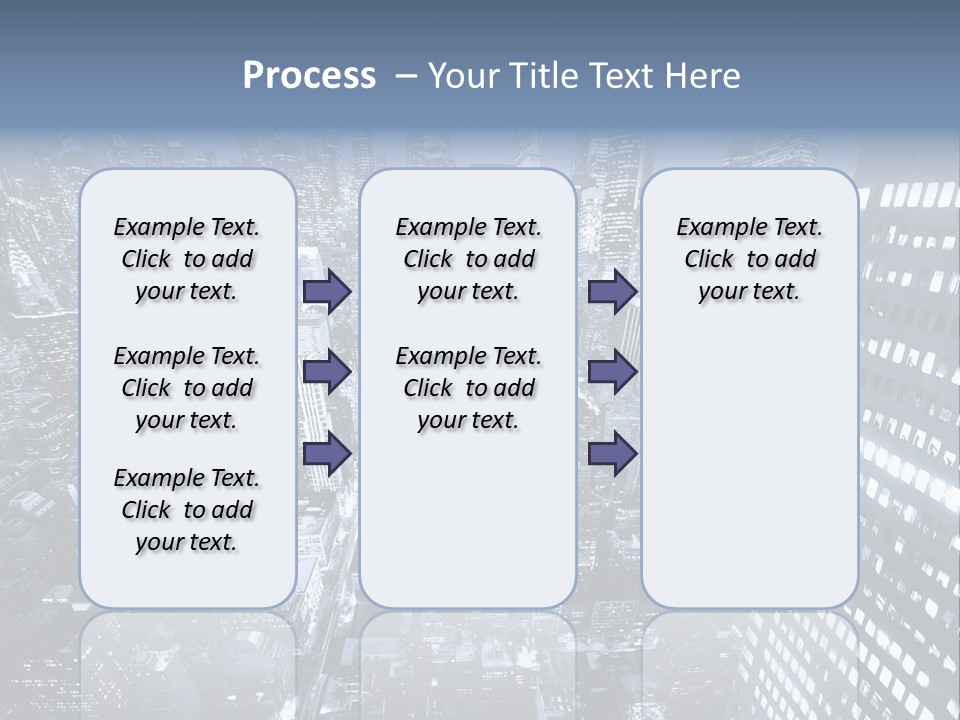 Process – Your Title Text Here

Example Text. Click to add your text.

Example Text. Click to add your text.

Example Text. Click to add your text.

Example Text. Click to add your text.

Example Text. Click to add your text.

Example Text. Click to add your text.